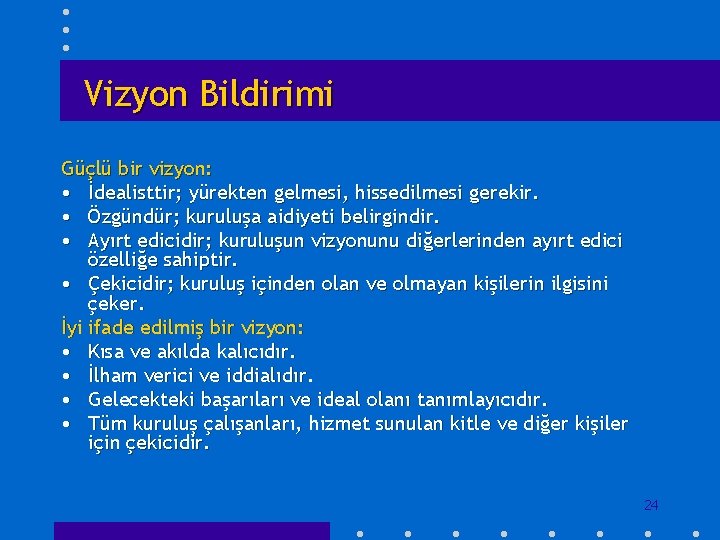 Vizyon Bildirimi

Güçlü bir vizyon:
• İdealisttir; yürekten gelmesi, hissedilmesi gerekir.
• Özgündür; kuruluşa aidiyeti belirgindir.
• Ayırt edicidir; kuruluşun vizyonunu diğerlerinden ayırt edici özelliğe sahiptir.
• Çekicidir; kuruluş içinden olan ve olmayan kişilerin ilgisini çeker.
İyi ifade edilmiş bir vizyon:
• Kısa ve akılda kalıcıdır.
• İlham verici ve iddialıdır.
• Gelecekteki başarıları ve ideal olanı tanımlayıcıdır.
• Tüm kuruluş çalışanları, hizmet sunulan kitle ve diğer kişiler için çekicidir.

24